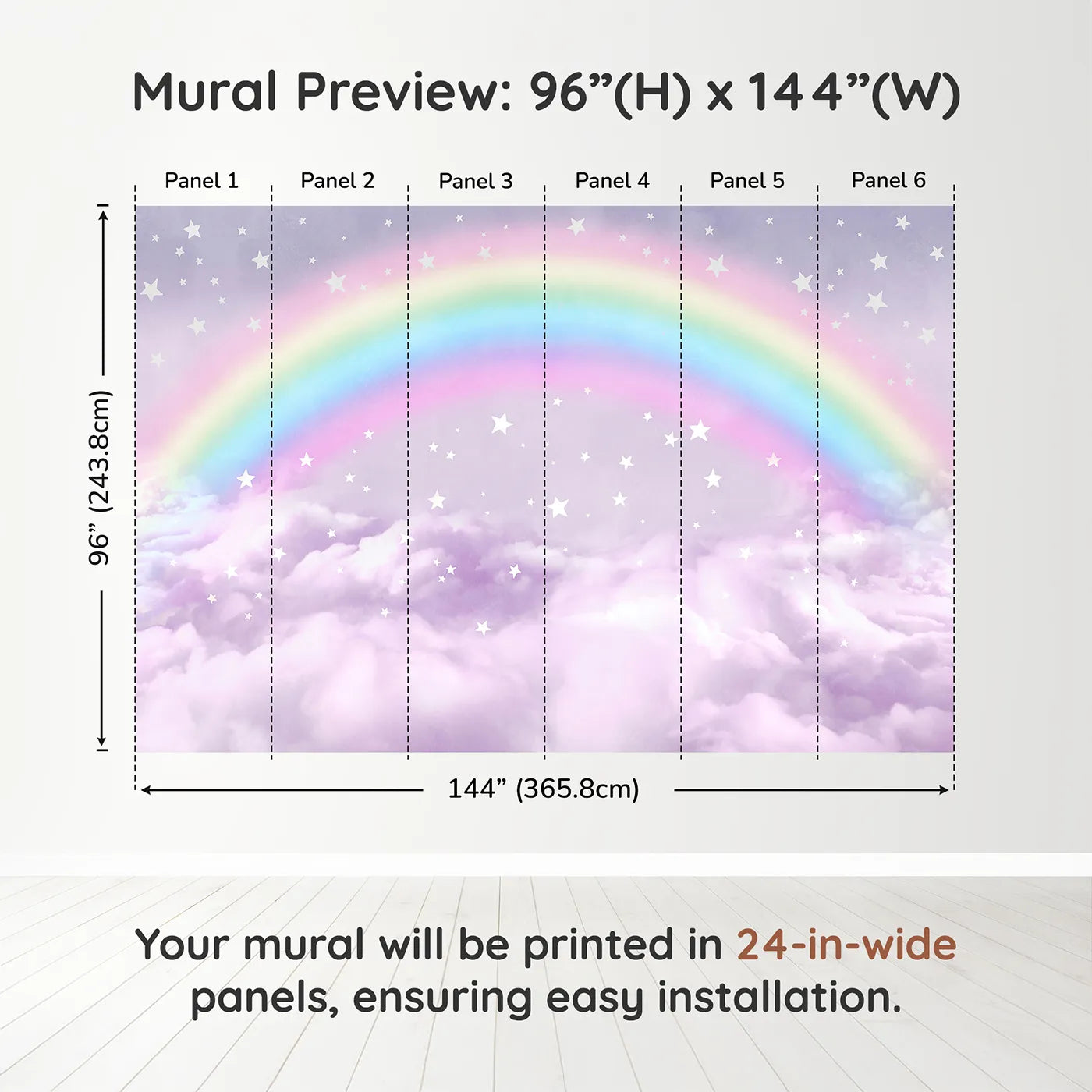 Mural Preview: 96”(H) x 144”(W)

Panel 1 Panel 2 Panel 3 Panel 4 Panel 5 Panel 6

96” (243.8cm)

144” (365.8cm)

Your mural will be printed in 24-in-wide panels, ensuring easy installation.